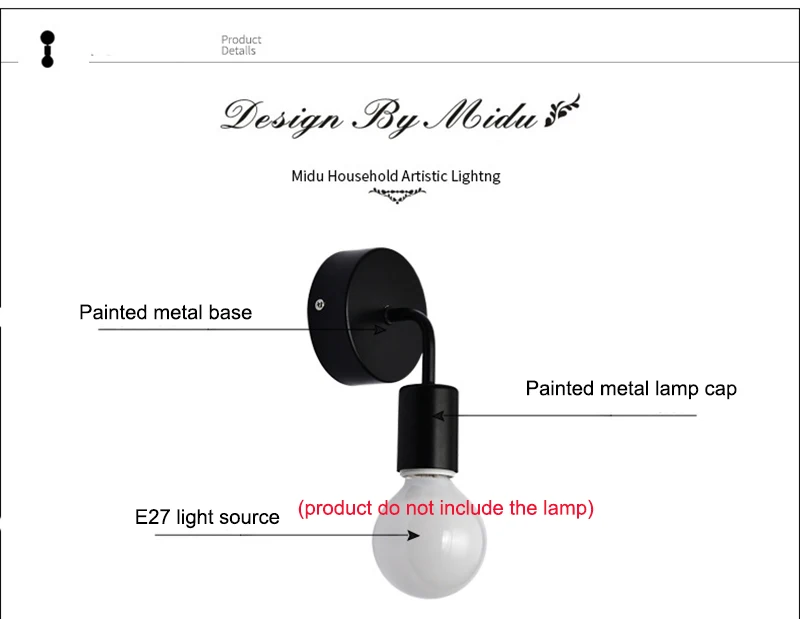 Product
Details

Design By Midu

Midu Household Artistic Lightng

Painted metal base

Painted metal lamp cap

E27 light source

(product do not include the lamp)